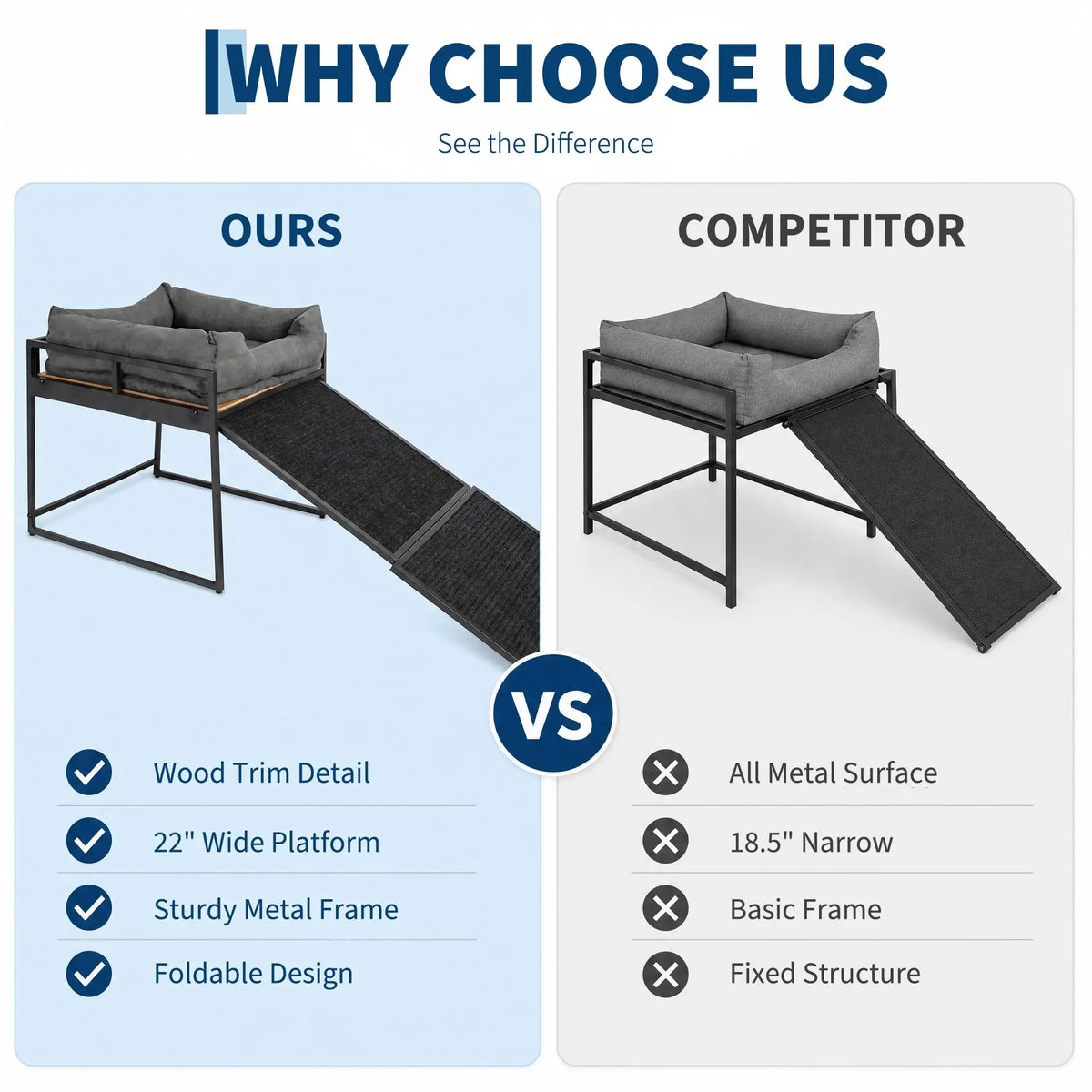 WHY CHOOSE US

See the Difference

OURS

Wood Trim Detail

22" Wide Platform

Sturdy Metal Frame

Foldable Design

VS

COMPETITOR

All Metal Surface

18.5" Narrow

Basic Frame

Fixed Structure